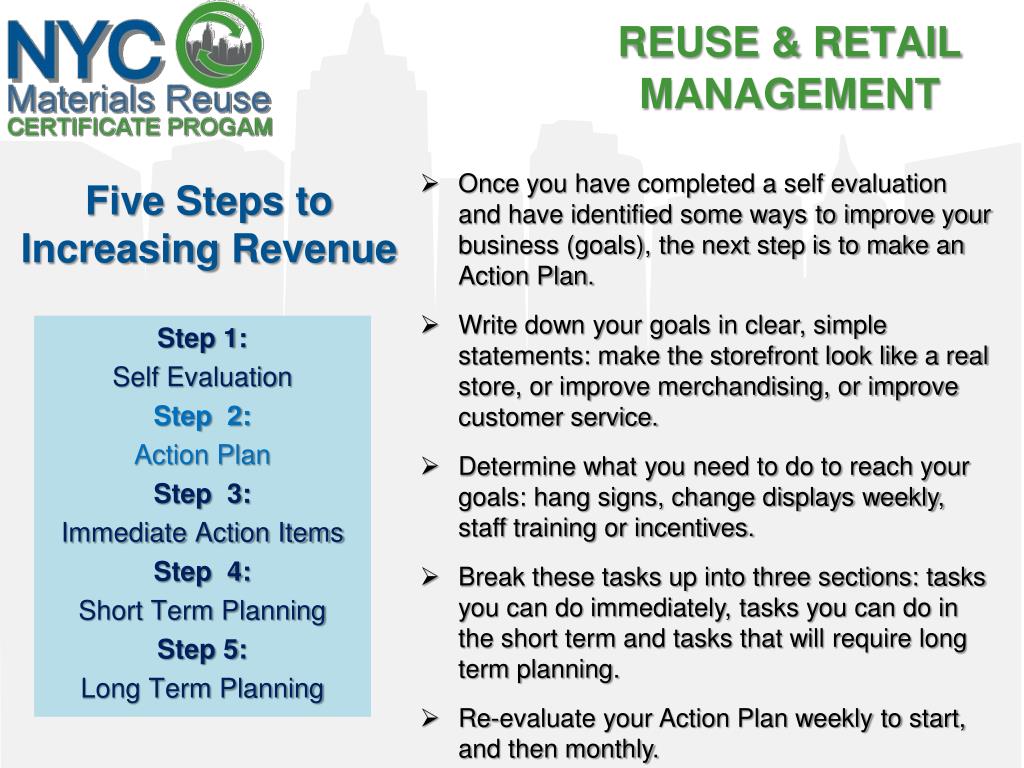 NYC Materials Reuse CERTIFICATE PROGAM

REUSE & RETAIL MANAGEMENT

Five Steps to Increasing Revenue

Step 1:
Self Evaluation
Step 2:
Action Plan
Step 3:
Immediate Action Items
Step 4:
Short Term Planning
Step 5:
Long Term Planning

➢ Once you have completed a self evaluation and have identified some ways to improve your business (goals), the next step is to make an Action Plan.

➢ Write down your goals in clear, simple statements: make the storefront look like a real store, or improve merchandising, or improve customer service.

➢ Determine what you need to do to reach your goals: hang signs, change displays weekly, staff training or incentives.

➢ Break these tasks up into three sections: tasks you can do immediately, tasks you can do in the short term and tasks that will require long term planning.

➢ Re-evaluate your Action Plan weekly to start, and then monthly.